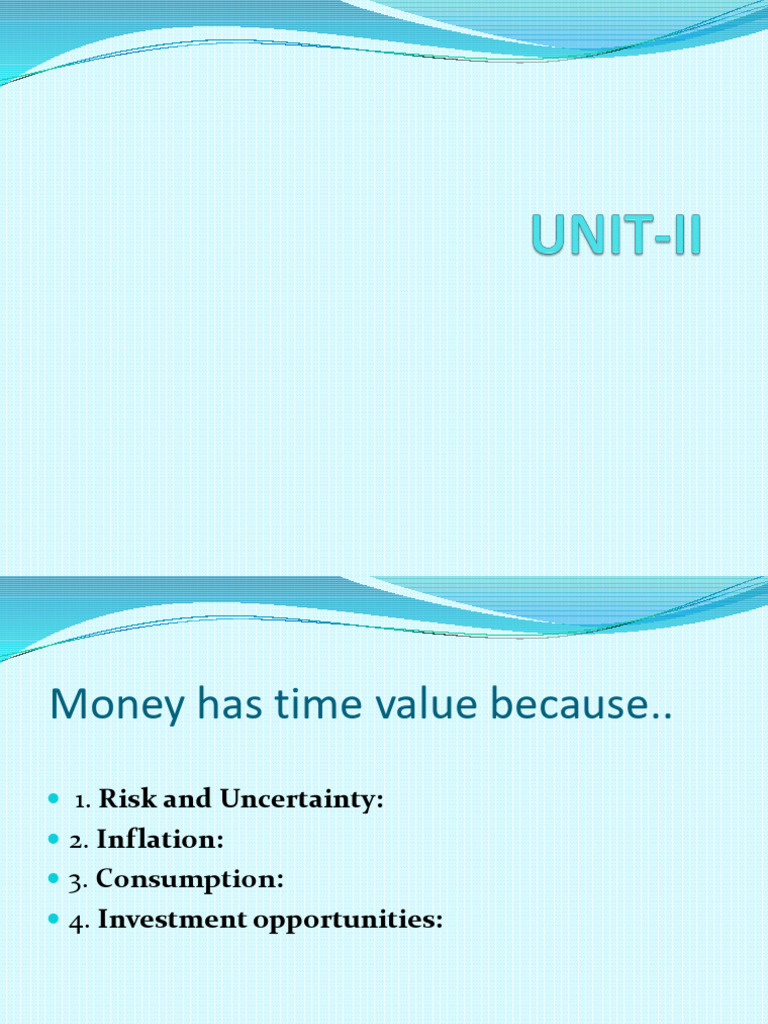 UNIT-II

Money has time value because..

- 1. Risk and Uncertainty:
- 2. Inflation:
- 3. Consumption:
- 4. Investment opportunities: